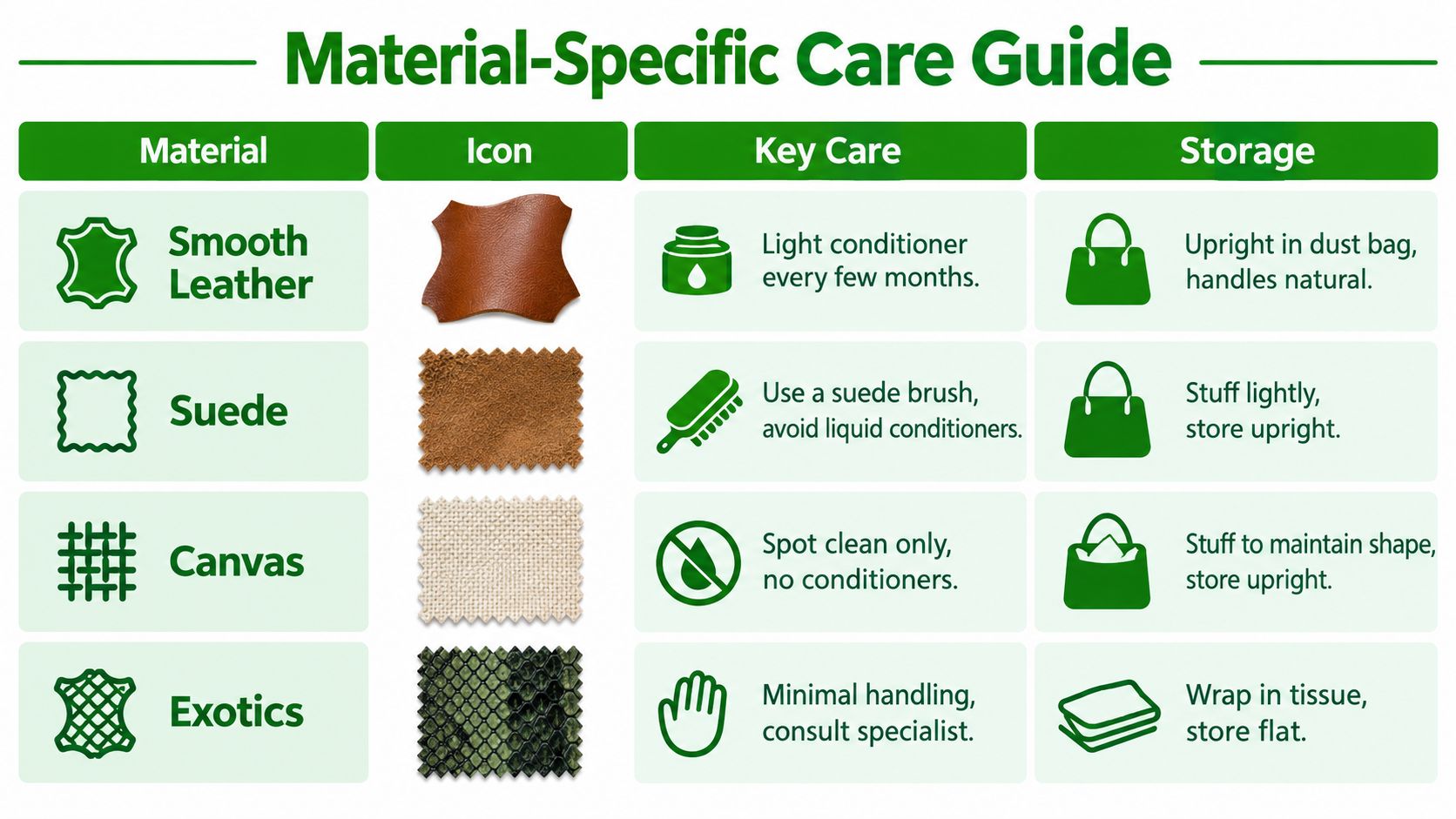 Material-Specific Care Guide

| Material | Icon | Key Care | Storage |
|---|---|---|---|
| Smooth Leather | | Light conditioner every few months. | Upright in dust bag, handles natural. |
| Suede | | Use a suede brush, avoid liquid conditioners. | Stuff lightly, store upright. |
| Canvas | | Spot clean only, no conditioners. | Stuff to maintain shape, store upright. |
| Exotics | | Minimal handling, consult specialist. | Wrap in tissue, store flat. |